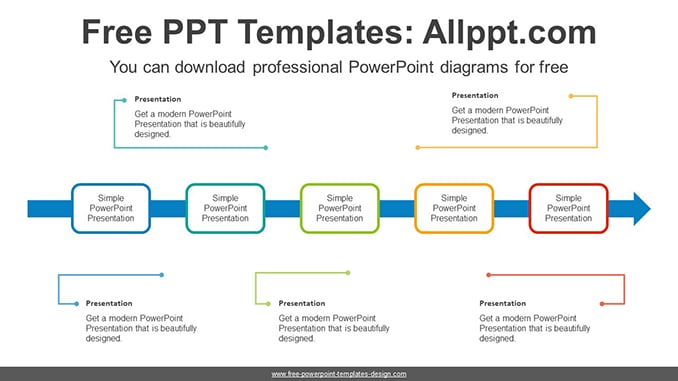 Free PPT Templates: Allppt.com

You can download professional PowerPoint diagrams for free

Presentation
Get a modern PowerPoint Presentation that is beautifully designed.

Presentation
Get a modern PowerPoint Presentation that is beautifully designed.

Simple PowerPoint Presentation

Simple PowerPoint Presentation

Simple PowerPoint Presentation

Simple PowerPoint Presentation

Simple PowerPoint Presentation

Presentation
Get a modern PowerPoint Presentation that is beautifully designed.

Presentation
Get a modern PowerPoint Presentation that is beautifully designed.

Presentation
Get a modern PowerPoint Presentation that is beautifully designed.

www.free-powerpoint-templates-design.com